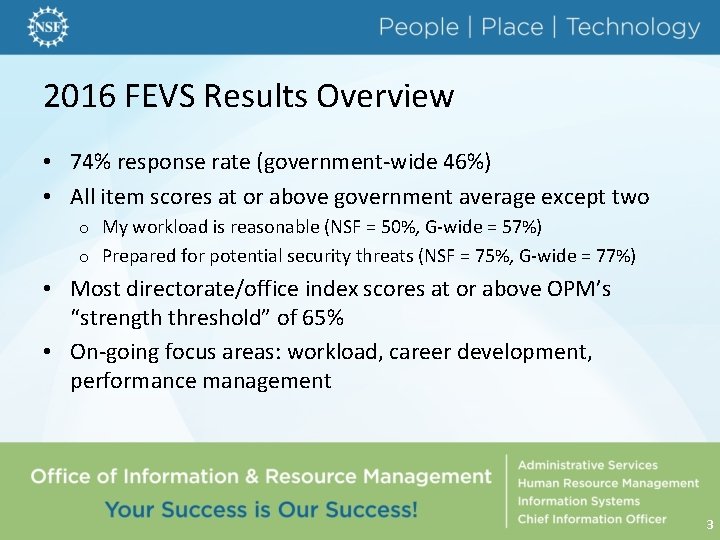 NSF

People | Place | Technology

2016 FEVS Results Overview

• 74% response rate (government-wide 46%)
• All item scores at or above government average except two
  o My workload is reasonable (NSF = 50%, G-wide = 57%)
  o Prepared for potential security threats (NSF = 75%, G-wide = 77%)
• Most directorate/office index scores at or above OPM's "strength threshold" of 65%
• On-going focus areas: workload, career development, performance management

Office of Information & Resource Management
Your Success is Our Success!

Administrative Services
Human Resource Management
Information Systems
Chief Information Officer

3